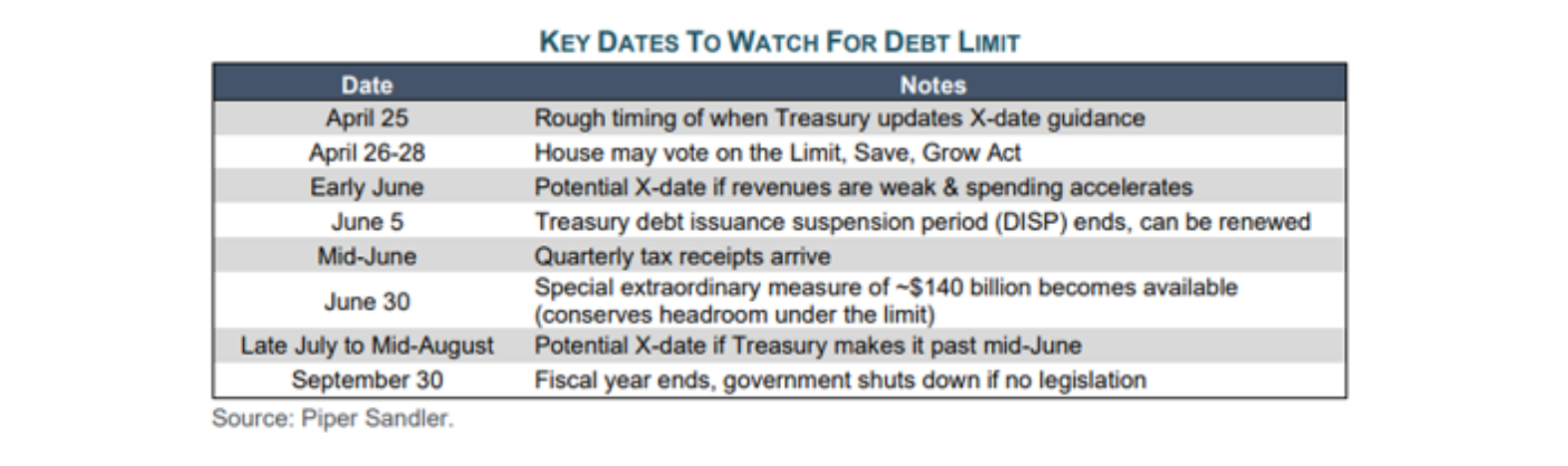 KEY DATES TO WATCH FOR DEBT LIMIT

| Date | Notes |
|---|---|
| April 25 | Rough timing of when Treasury updates X-date guidance |
| April 26-28 | House may vote on the Limit, Save, Grow Act |
| Early June | Potential X-date if revenues are weak & spending accelerates |
| June 5 | Treasury debt issuance suspension period (DISP) ends, can be renewed |
| Mid-June | Quarterly tax receipts arrive |
| June 30 | Special extraordinary measure of ~\$140 billion becomes available (conserves headroom under the limit) |
| Late July to Mid-August | Potential X-date if Treasury makes it past mid-June |
| September 30 | Fiscal year ends, government shuts down if no legislation |

Source: Piper Sandler.